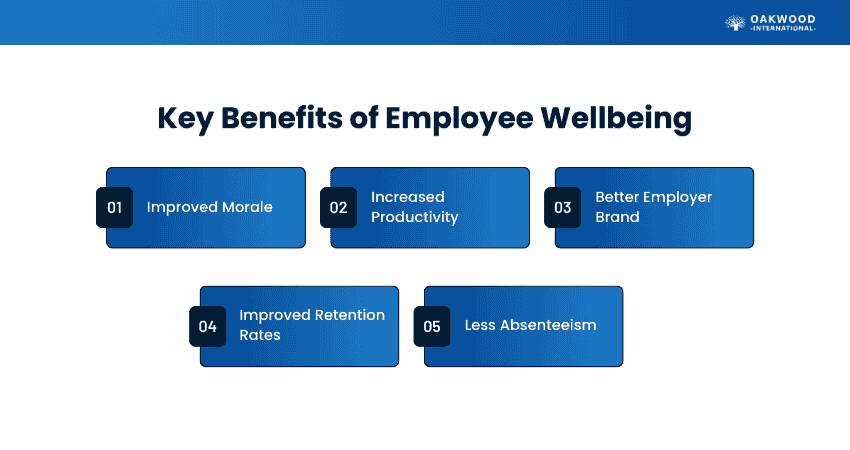 OAKWOOD
-INTERNATIONAL-

Key Benefits of Employee Wellbeing

01 Improved Morale

02 Increased Productivity

03 Better Employer Brand

04 Improved Retention Rates

05 Less Absenteeism